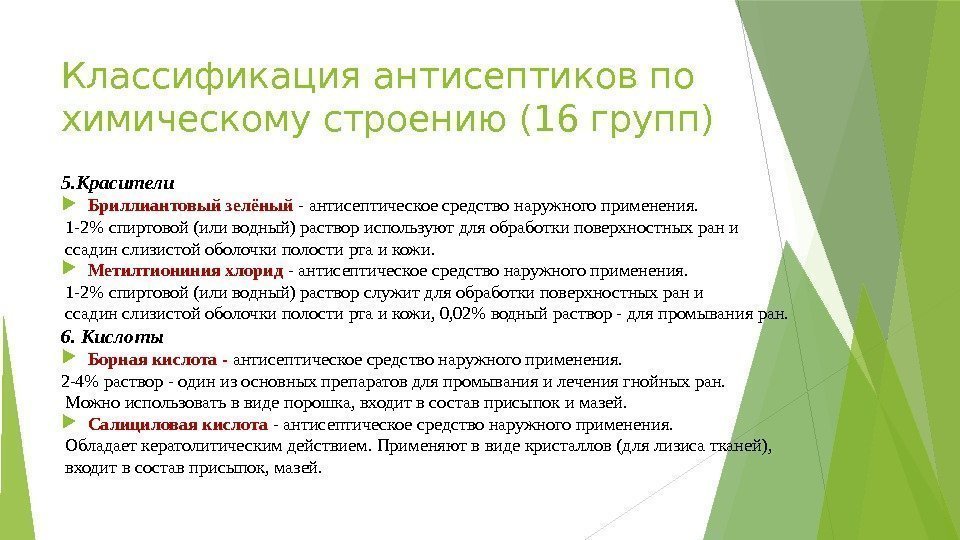 Классификация антисептиков по химическому строению (16 групп)

5.Красители

Бриллиантовый зелёный - антисептическое средство наружного применения. 1-2% спиртовой (или водный) раствор используют для обработки поверхностных ран и ссадин слизистой оболочки полости рта и кожи.

Метилтиониния хлорид - антисептическое средство наружного применения. 1-2% спиртовой (или водный) раствор служит для обработки поверхностных ран и ссадин слизистой оболочки полости рта и кожи, 0,02% водный раствор - для промывания ран.

6. Кислоты

Борная кислота - антисептическое средство наружного применения. 2-4% раствор - один из основных препаратов для промывания и лечения гнойных ран. Можно использовать в виде порошка, входит в состав присыпок и мазей.

Салициловая кислота - антисептическое средство наружного применения. Обладает кератолитическим действием. Применяют в виде кристаллов (для лизиса тканей), входит в состав присыпок, мазей.